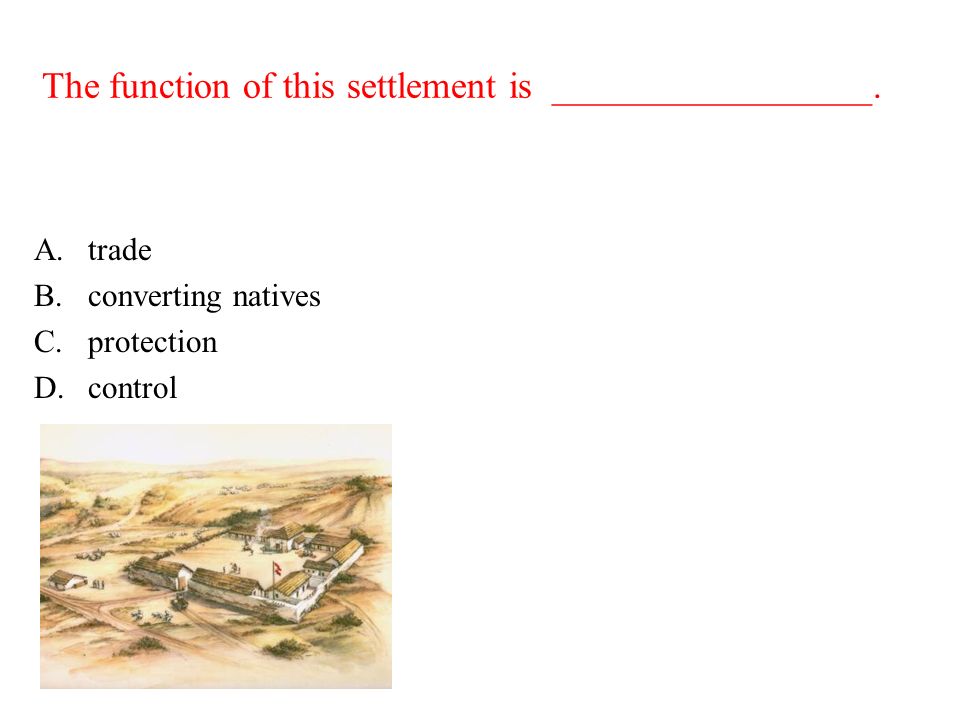 The function of this settlement is _________________.

A. trade
B. converting natives
C. protection
D. control